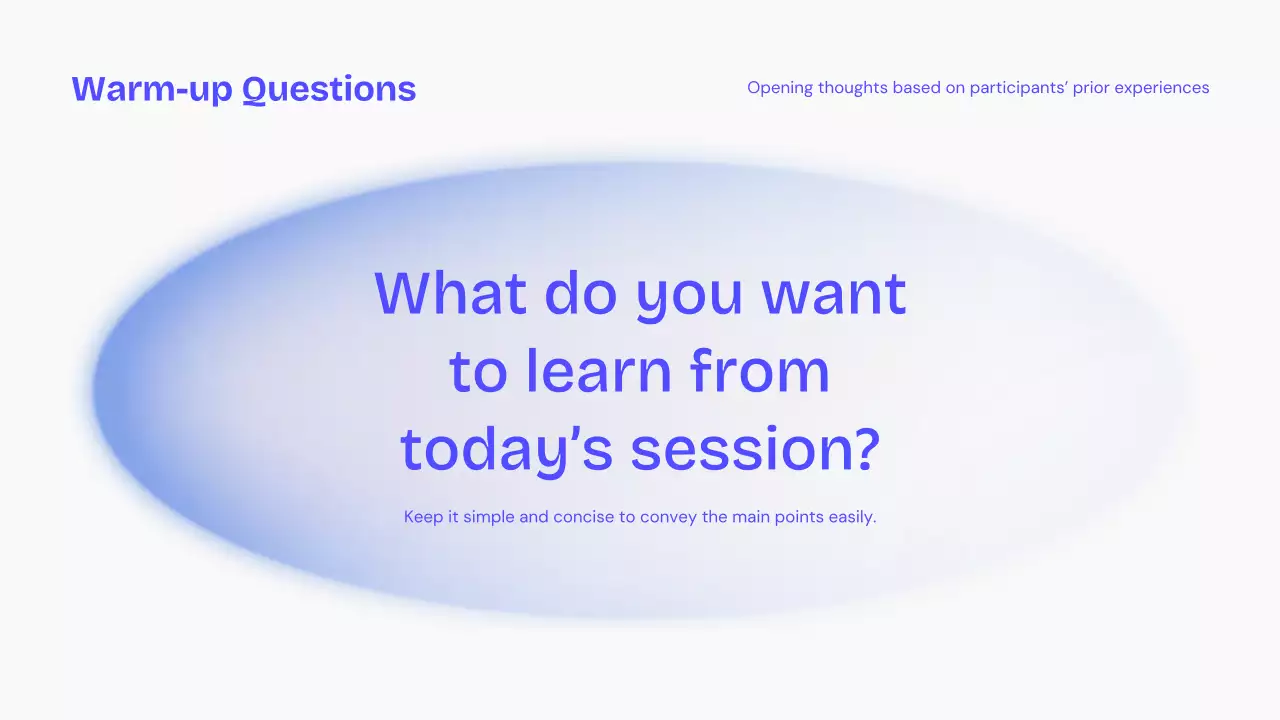 Warm-up Questions

Opening thoughts based on participants' prior experiences

What do you want to learn from today's session?

Keep it simple and concise to convey the main points easily.